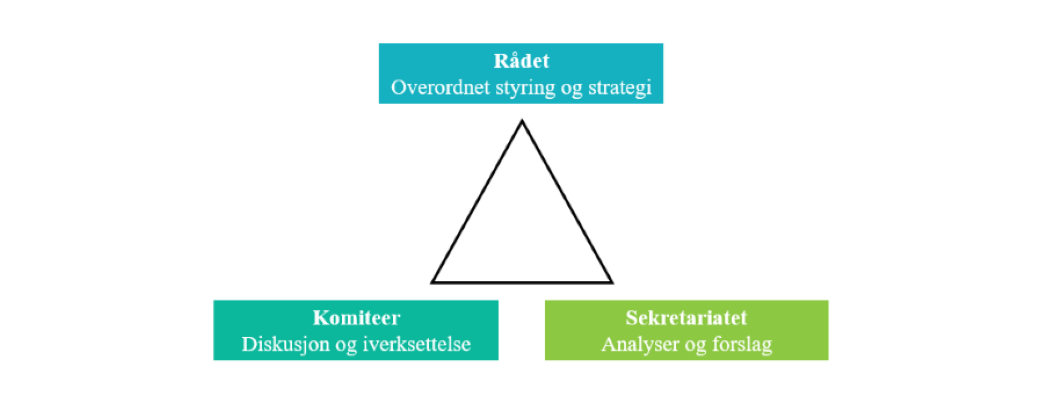 Rådet
Overordnet styring og strategi

Komiteer
Diskusjon og iverksettelse

Sekretariatet
Analyser og forslag